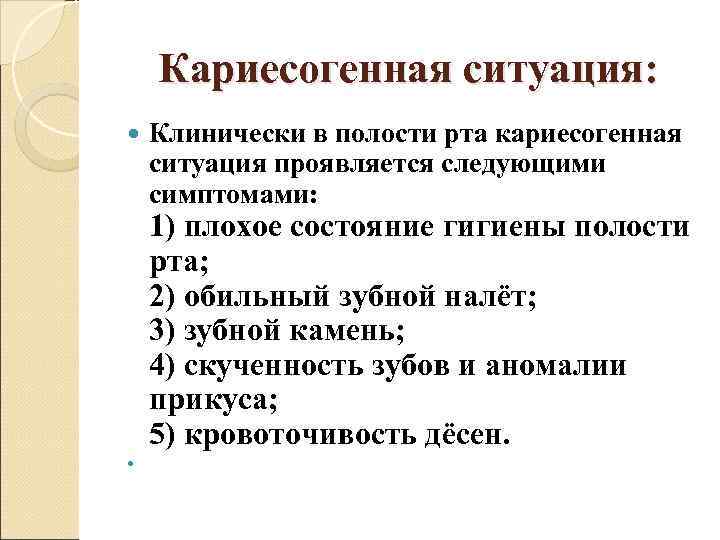 Кариесогенная ситуация:

Клинически в полости рта кариесогенная ситуация проявляется следующими симптомами:
1) плохое состояние гигиены полости рта;
2) обильный зубной налёт;
3) зубной камень;
4) скученность зубов и аномалии прикуса;
5) кровоточивость дёсен.